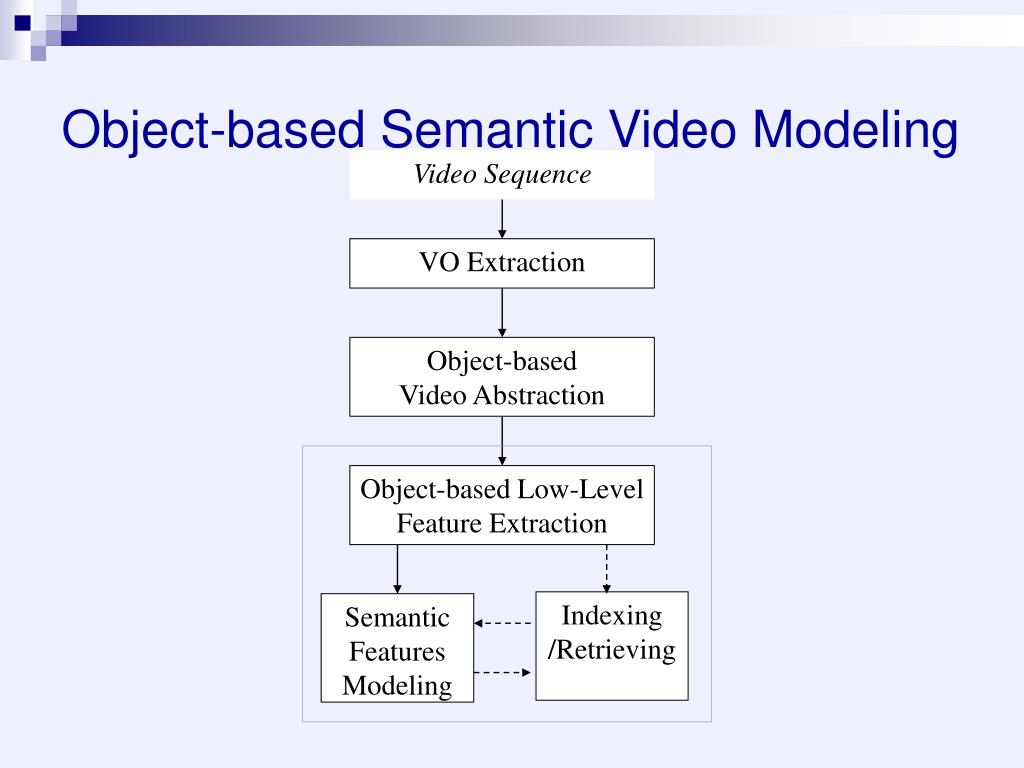 Object-based Semantic Video Modeling

Video Sequence

VO Extraction

Object-based Video Abstraction

Object-based Low-Level Feature Extraction

Semantic Features Modeling

Indexing /Retrieving